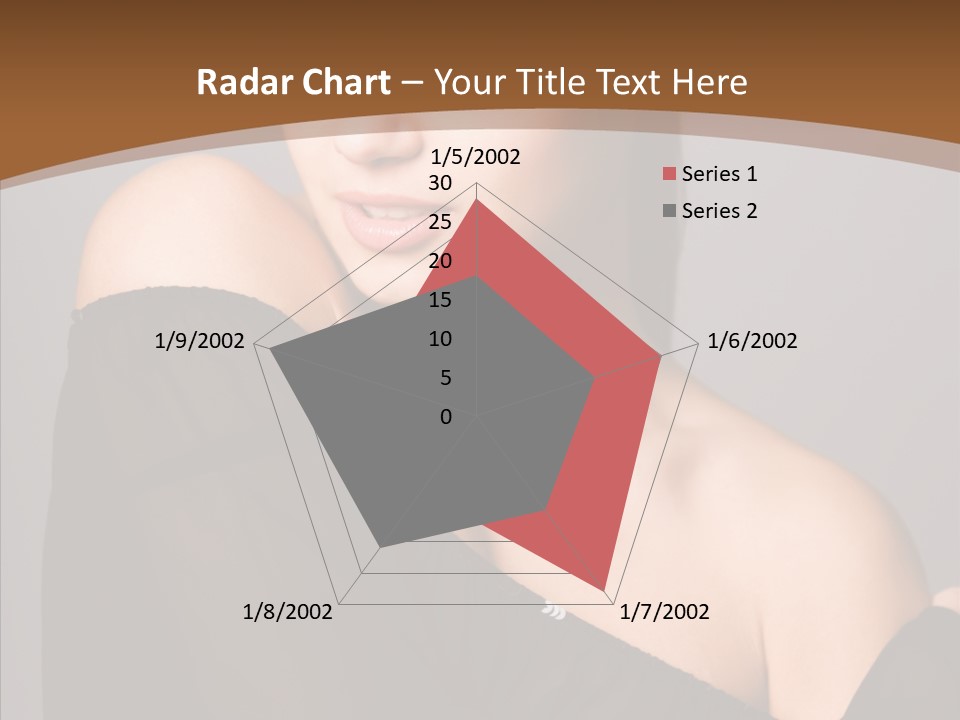 Radar Chart – Your Title Text Here

1/5/2002
30
25
20
15
10
5
0
1/6/2002
1/7/2002
1/8/2002
1/9/2002

Series 1
Series 2